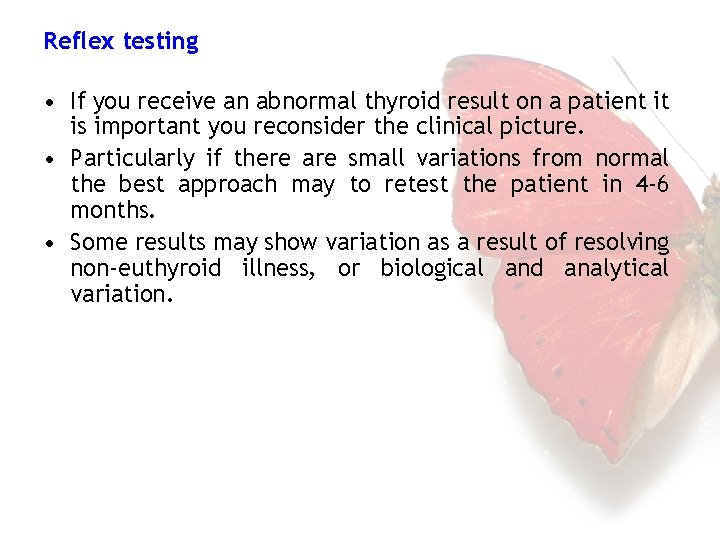 Reflex testing

• If you receive an abnormal thyroid result on a patient it is important you reconsider the clinical picture.

• Particularly if there are small variations from normal the best approach may to retest the patient in 4-6 months.

• Some results may show variation as a result of resolving non-euthyroid illness, or biological and analytical variation.